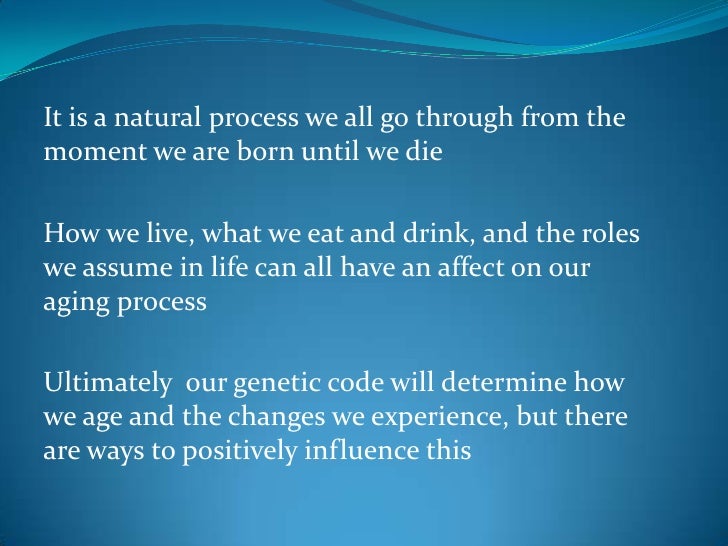 It is a natural process we all go through from the moment we are born until we die

How we live, what we eat and drink, and the roles we assume in life can all have an affect on our aging process

Ultimately  our genetic code will determine how we age and the changes we experience, but there are ways to positively influence this